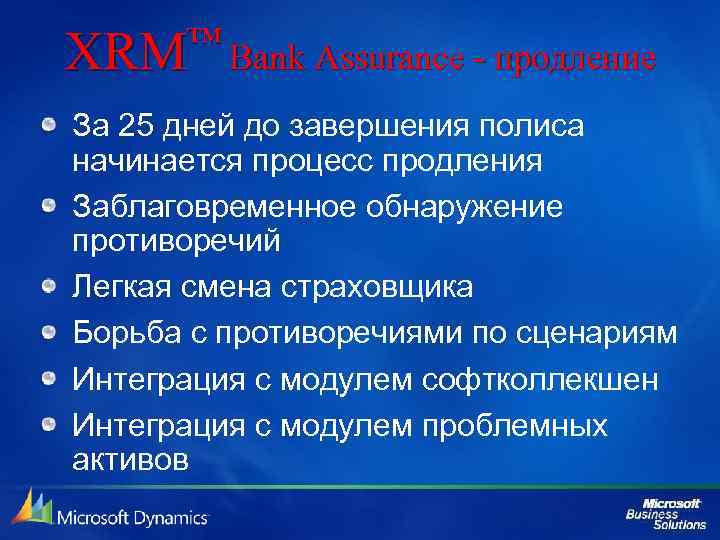 XRM™ Bank Assurance - продление

За 25 дней до завершения полиса начинается процесс продления

Заблаговременное обнаружение противоречий

Легкая смена страховщика

Борьба с противоречиями по сценариям

Интеграция с модулем софтколлекшен

Интеграция с модулем проблемных активов

Microsoft Dynamics

Microsoft Business Solutions